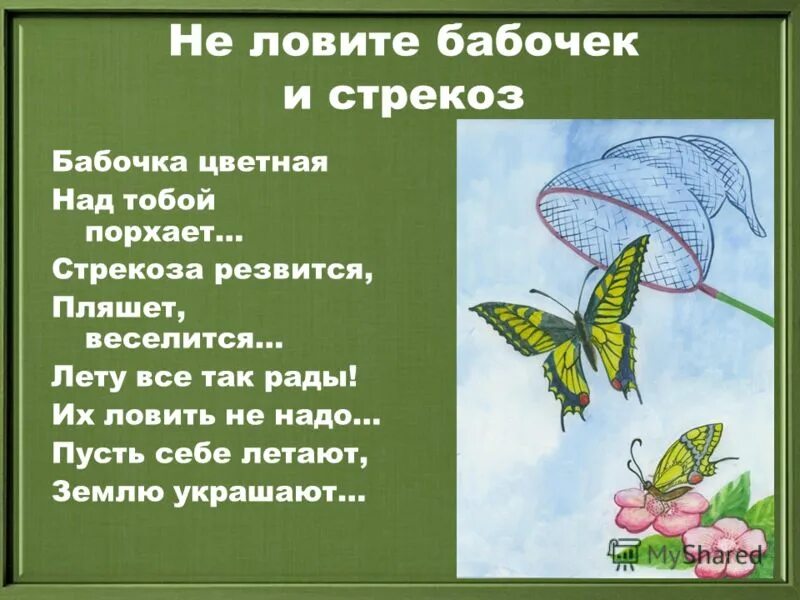 Не ловите бабочек и стрекоз

Бабочка цветная
Над тобой порхает…
Стрекоза резвится,
Пляшет, веселится…
Лету все так рады!
Их ловить не надо…
Пусть себе летают,
Землю украшают…

MyShared